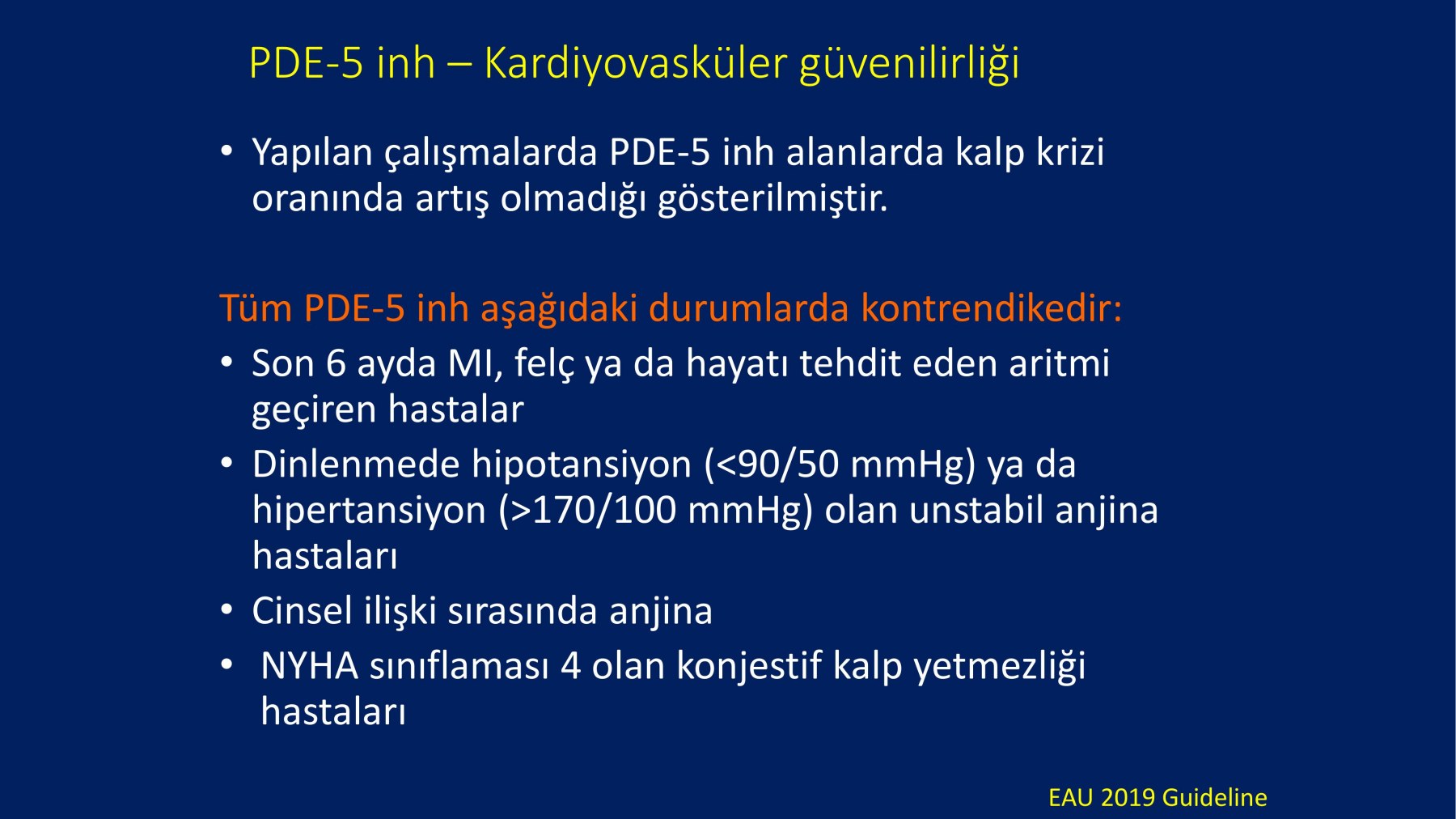 PDE-5 inh – Kardiyovasküler güvenilirliği

• Yapılan çalışmalarda PDE-5 inh alanlarda kalp krizi oranında artış olmadığı gösterilmiştir.

Tüm PDE-5 inh aşağıdaki durumlarda kontrendikedir:

• Son 6 ayda MI, felç ya da hayatı tehdit eden aritmi geçiren hastalar
• Dinlenmede hipotansiyon (<90/50 mmHg) ya da hipertansiyon (>170/100 mmHg) olan unstabil anjina hastaları
• Cinsel ilişki sırasında anjina
• NYHA sınıflaması 4 olan konjestif kalp yetmezliği hastaları

EAU 2019 Guideline